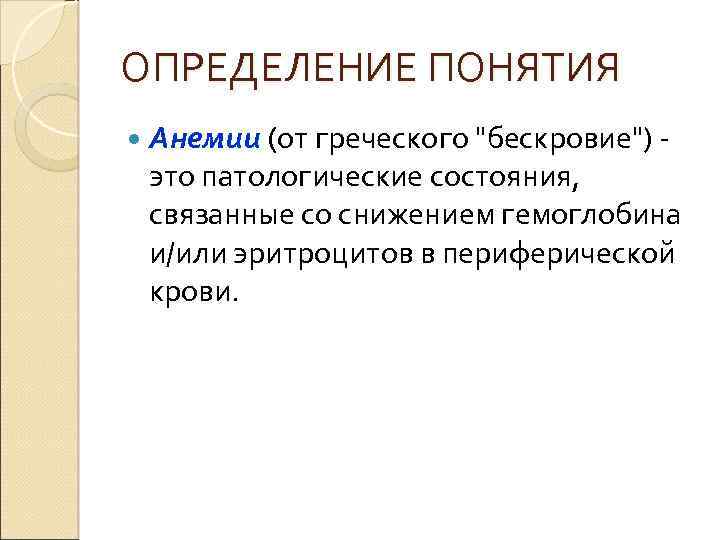 ОПРЕДЕЛЕНИЕ ПОНЯТИЯ

Анемии (от греческого "бескровие") - это патологические состояния, связанные со снижением гемоглобина и/или эритроцитов в периферической крови.